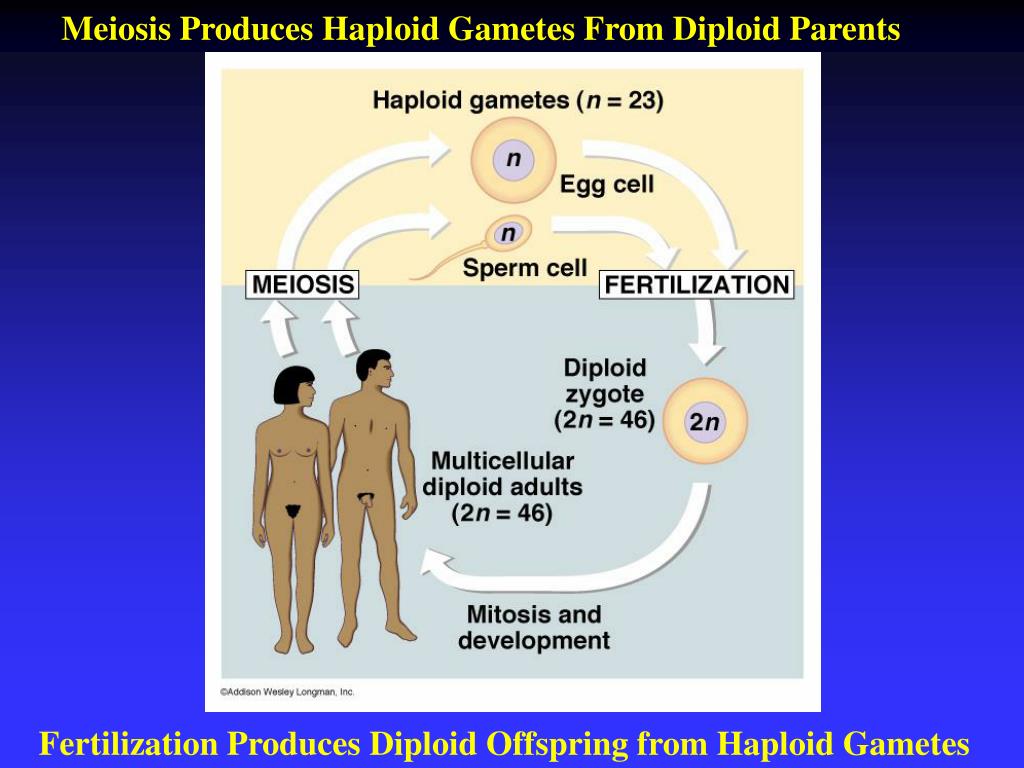 Meiosis Produces Haploid Gametes From Diploid Parents

Haploid gametes ($n = 23$)

$n$

Egg cell

$n$

Sperm cell

MEIOSIS

FERTILIZATION

Diploid zygote ($2n = 46$)

$2n$

Multicellular diploid adults ($2n = 46$)

Mitosis and development

©Addison Wesley Longman, Inc.

Fertilization Produces Diploid Offspring from Haploid Gametes